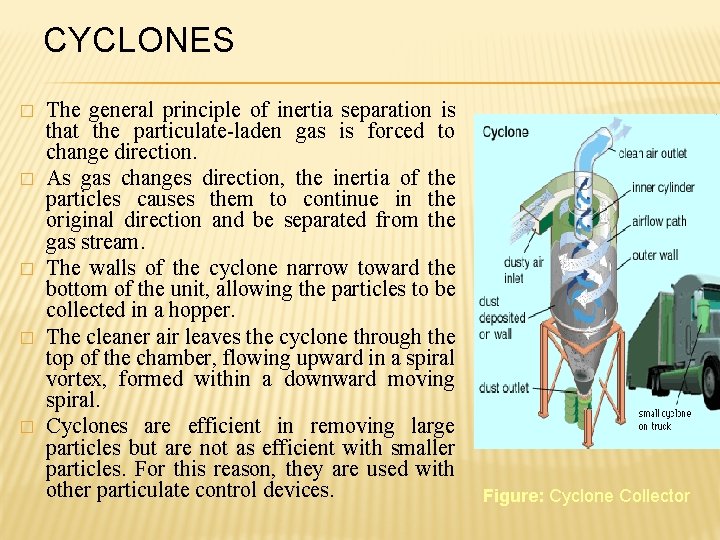 CYCLONES

□ The general principle of inertia separation is that the particulate-laden gas is forced to change direction.

□ As gas changes direction, the inertia of the particles causes them to continue in the original direction and be separated from the gas stream.

□ The walls of the cyclone narrow toward the bottom of the unit, allowing the particles to be collected in a hopper.

□ The cleaner air leaves the cyclone through the top of the chamber, flowing upward in a spiral vortex, formed within a downward moving spiral.

□ Cyclones are efficient in removing large particles but are not as efficient with smaller particles. For this reason, they are used with other particulate control devices.

Cyclone
clean air outlet
inner cylinder
airflow path
outer wall
dusty air inlet
dust deposited on wall
dust outlet
small cyclone on truck

Figure: Cyclone Collector